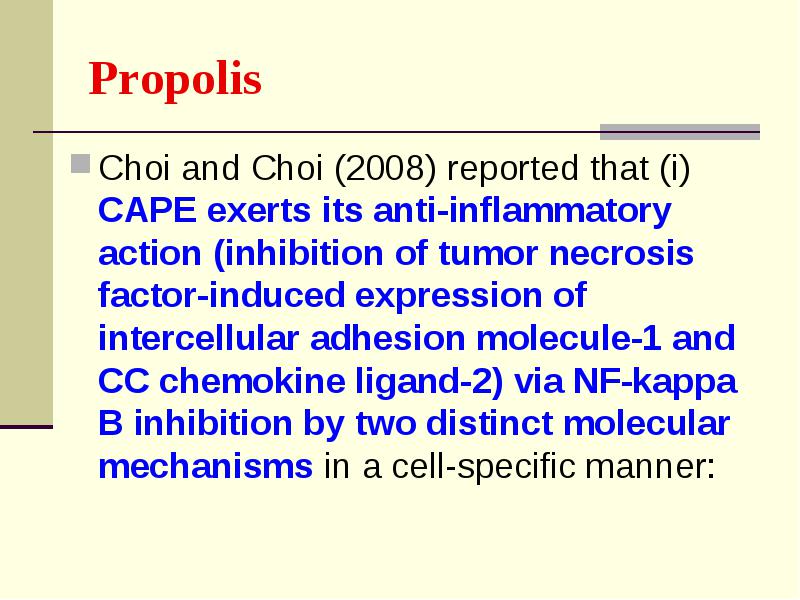 Propolis

Choi and Choi (2008) reported that (i) CAPE exerts its anti-inflammatory action (inhibition of tumor necrosis factor-induced expression of intercellular adhesion molecule-1 and CC chemokine ligand-2) via NF-kappa B inhibition by two distinct molecular mechanisms in a cell-specific manner: